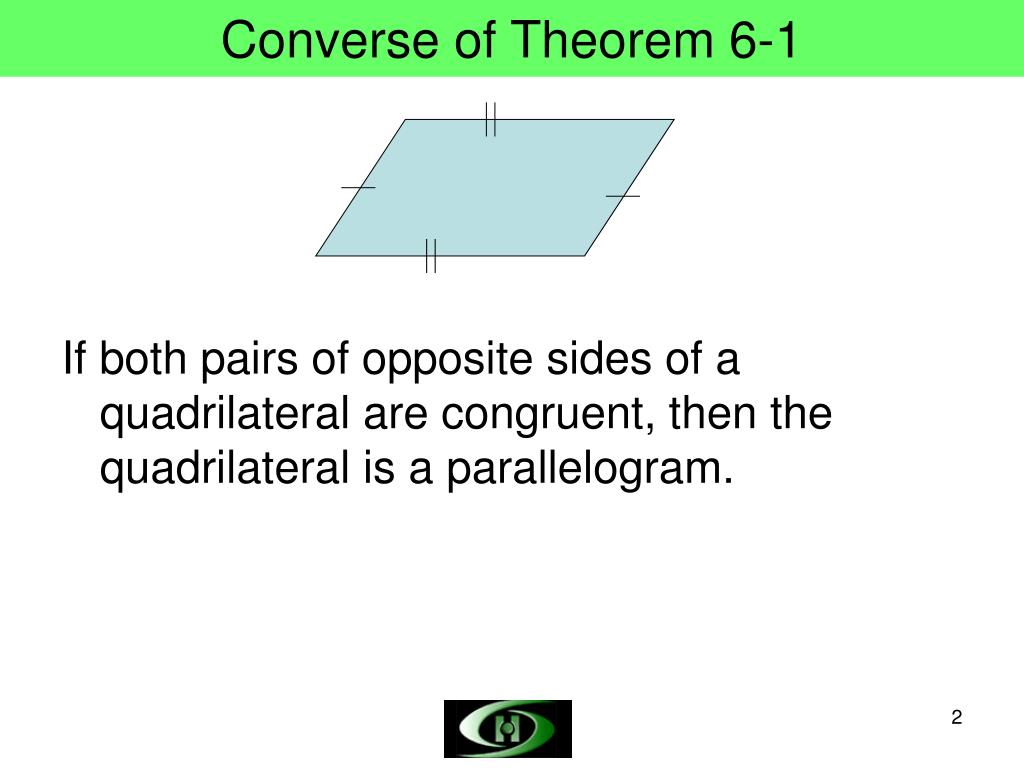 Converse of Theorem 6-1

If both pairs of opposite sides of a quadrilateral are congruent, then the quadrilateral is a parallelogram.

2